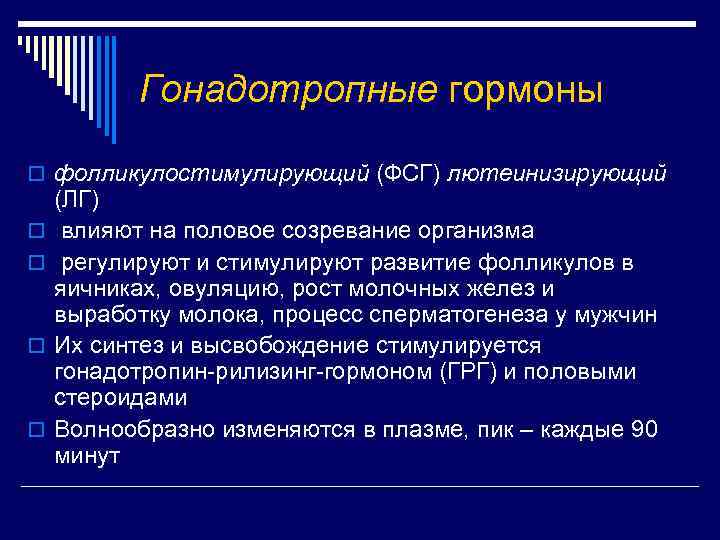 Гонадотропные гормоны

фолликулостимулирующий (ФСГ) лютеинизирующий (ЛГ)

влияют на половое созревание организма

регулируют и стимулируют развитие фолликулов в яичниках, овуляцию, рост молочных желез и выработку молока, процесс сперматогенеза у мужчин

Их синтез и высвобождение стимулируется гонадотропин-рилизинг-гормоном (ГРГ) и половыми стероидами

Волнообразно изменяются в плазме, пик – каждые 90 минут